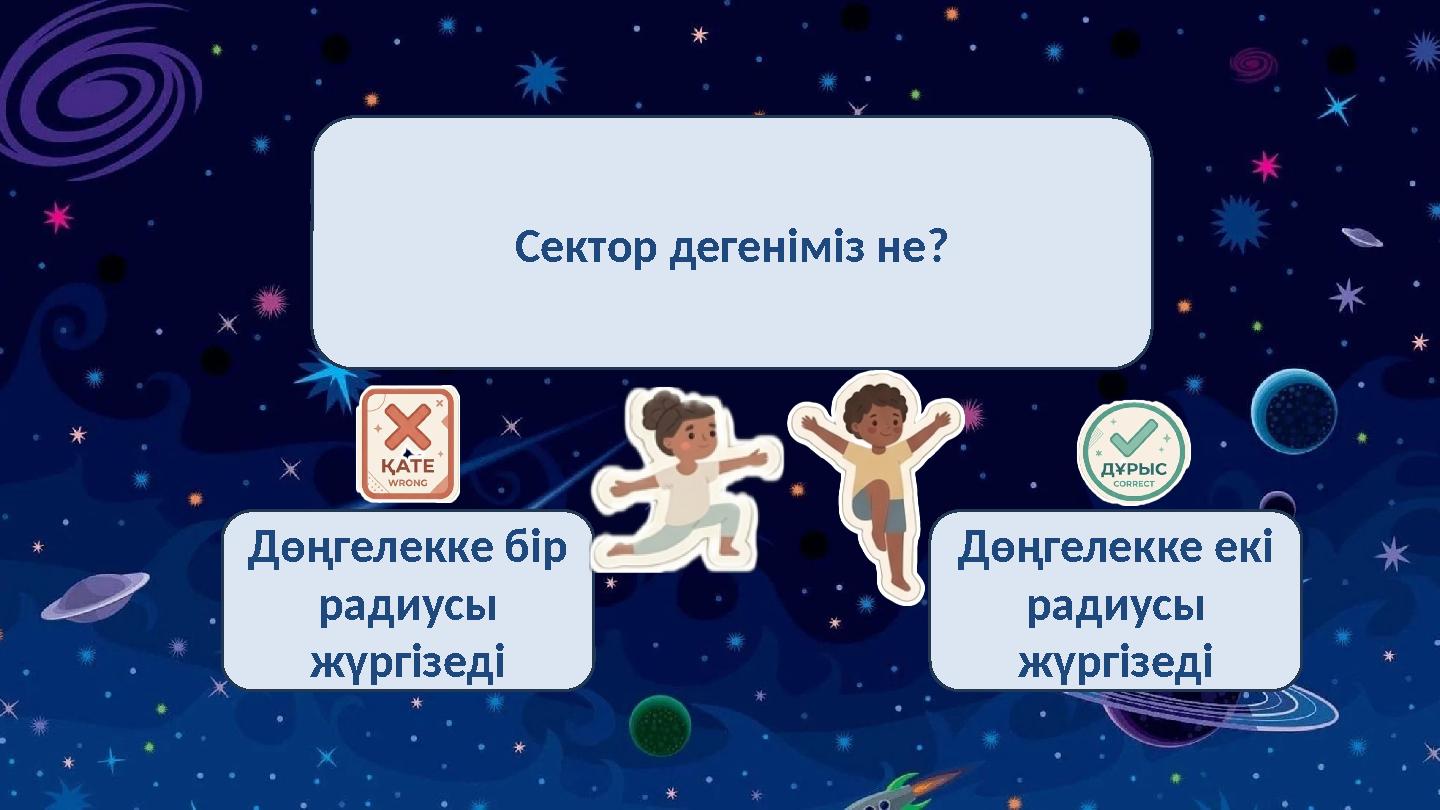 Сектор дегеніміз не?

ҚАТЕ
WRONG

ДҰРЫС
CORRECT

Дөңгелекке бір радиусы жүргізеді

Дөңгелекке екі радиусы жүргізеді